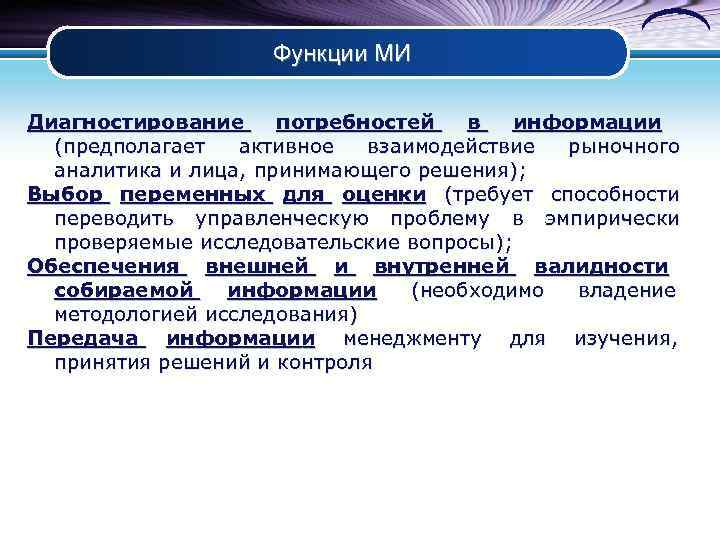 Функции МИ

Диагностирование потребностей в информации (предполагает активное взаимодействие рыночного аналитика и лица, принимающего решения);

Выбор переменных для оценки (требует способности переводить управленческую проблему в эмпирически проверяемые исследовательские вопросы);

Обеспечения внешней и внутренней валидности собираемой информации (необходимо владение методологией исследования)

Передача информации менеджменту для изучения, принятия решений и контроля